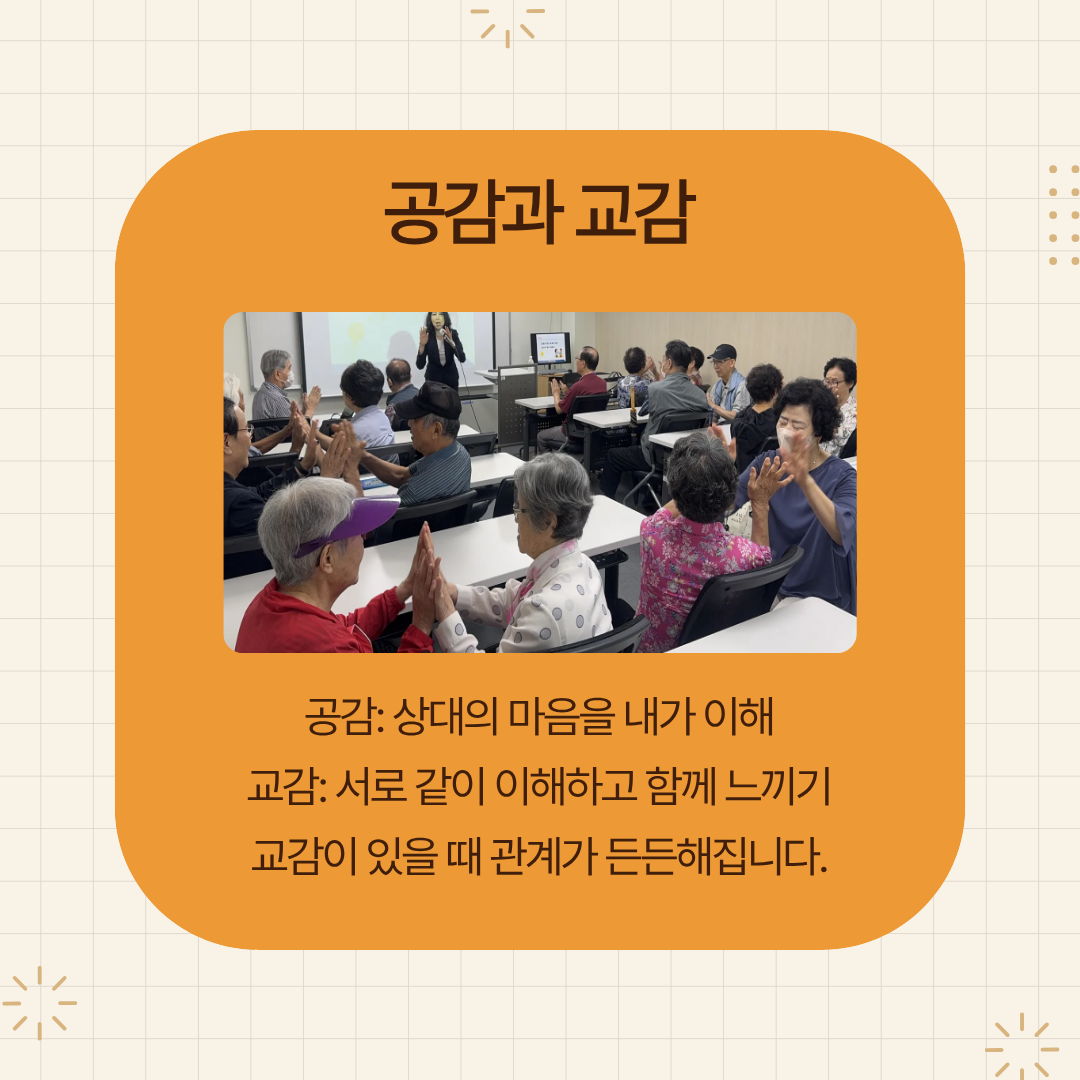 공감과 교감

공감: 상대의 마음을 내가 이해
교감: 서로 같이 이해하고 함께 느끼기
교감이 있을 때 관계가 든든해집니다.